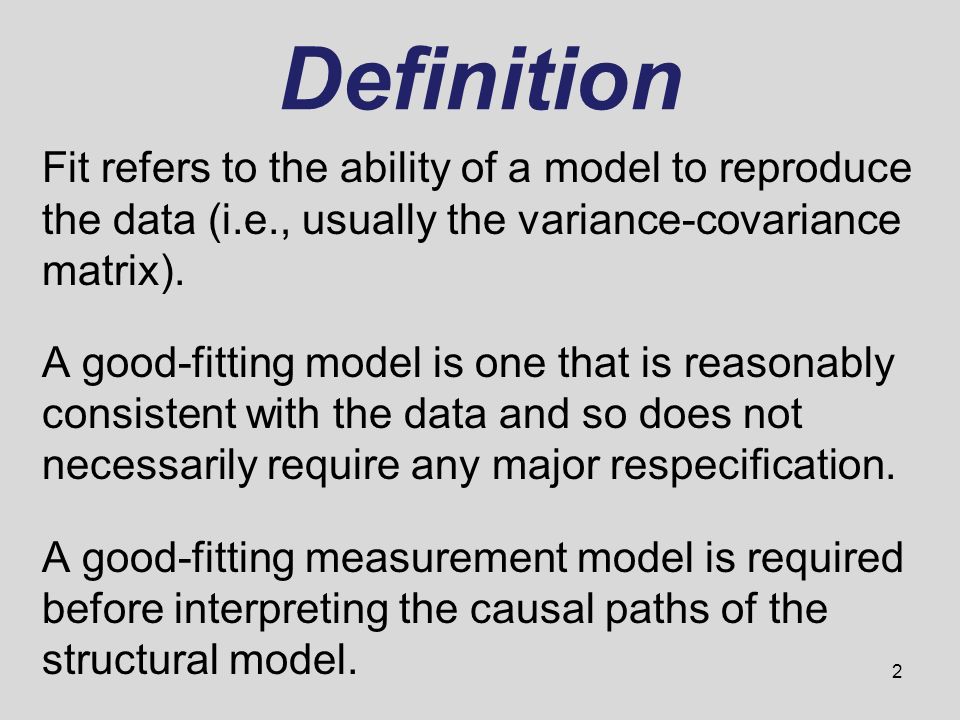 Definition

Fit refers to the ability of a model to reproduce the data (i.e., usually the variance-covariance matrix).

A good-fitting model is one that is reasonably consistent with the data and so does not necessarily require any major respecification.

A good-fitting measurement model is required before interpreting the causal paths of the structural model.

2